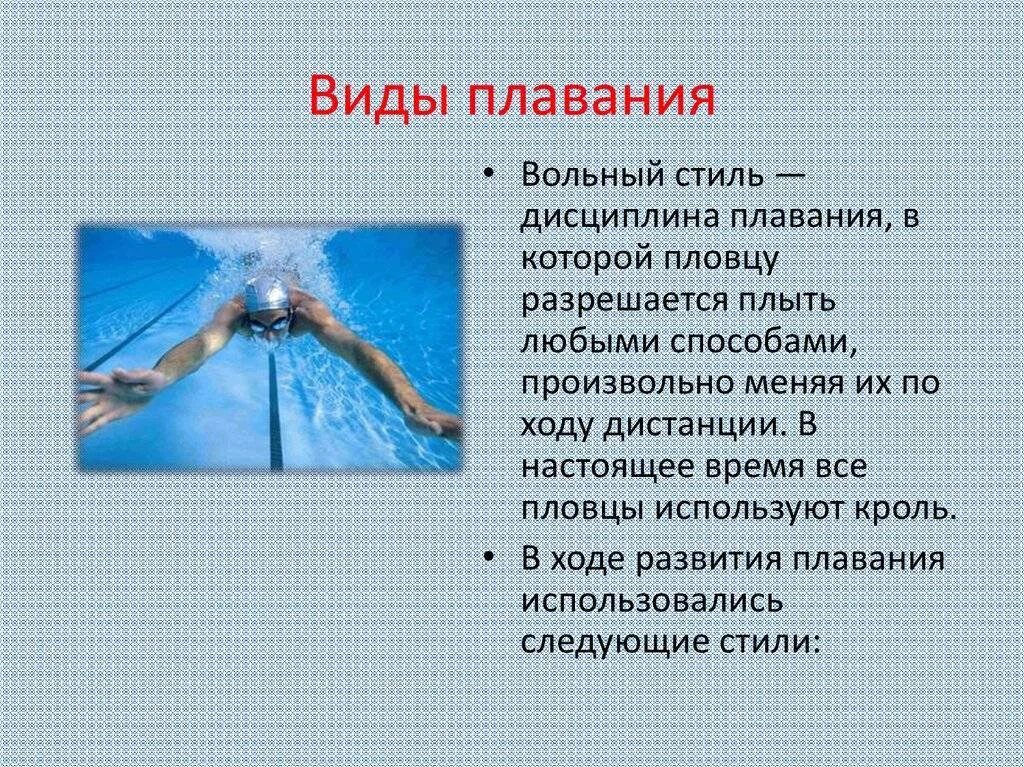 Виды плавания

• Вольный стиль — дисциплина плавания, в которой пловцу разрешается плыть любыми способами, произвольно меняя их по ходу дистанции. В настоящее время все пловцы используют кроль.

• В ходе развития плавания использовались следующие стили: